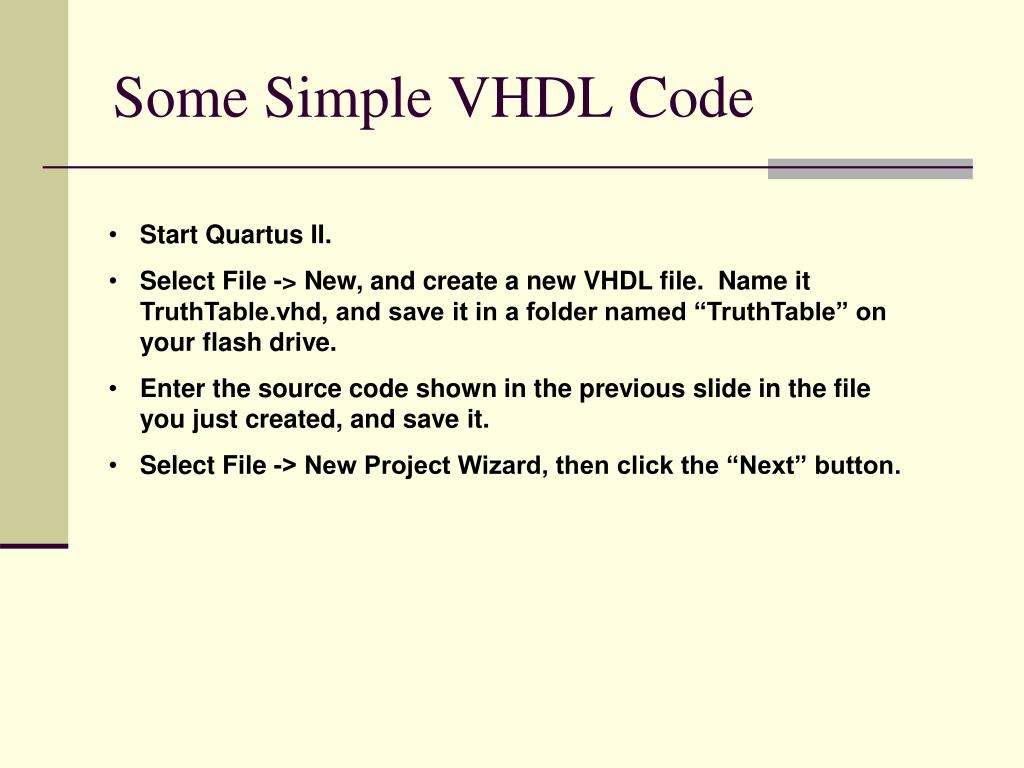 Some Simple VHDL Code

• Start Quartus II.

• Select File -> New, and create a new VHDL file. Name it TruthTable.vhd, and save it in a folder named “TruthTable” on your flash drive.

• Enter the source code shown in the previous slide in the file you just created, and save it.

• Select File -> New Project Wizard, then click the “Next” button.